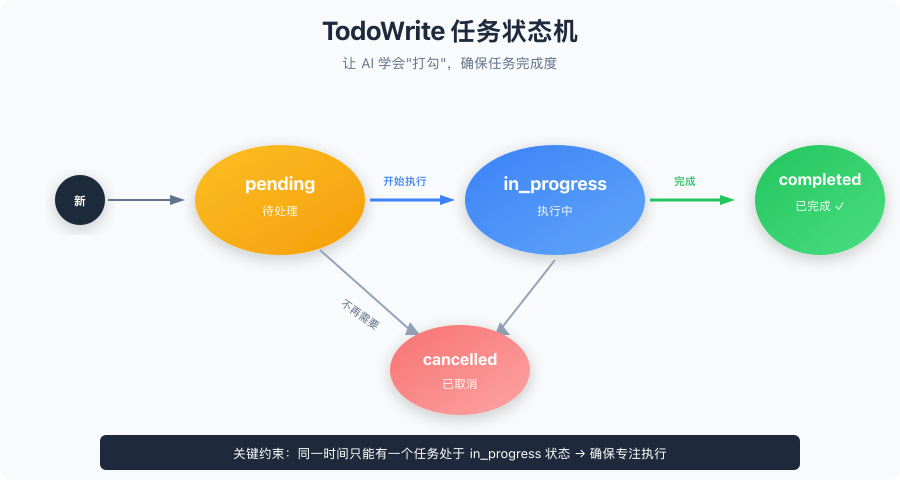 TodoWrite 任务状态机

让 AI 学会"打勾"，确保任务完成度

新

pending
待处理

开始执行

in_progress
执行中

完成

completed
已完成 ✓

不再需要

cancelled
已取消

关键约束：同一时间只能有一个任务处于 in_progress 状态 → 确保专注执行